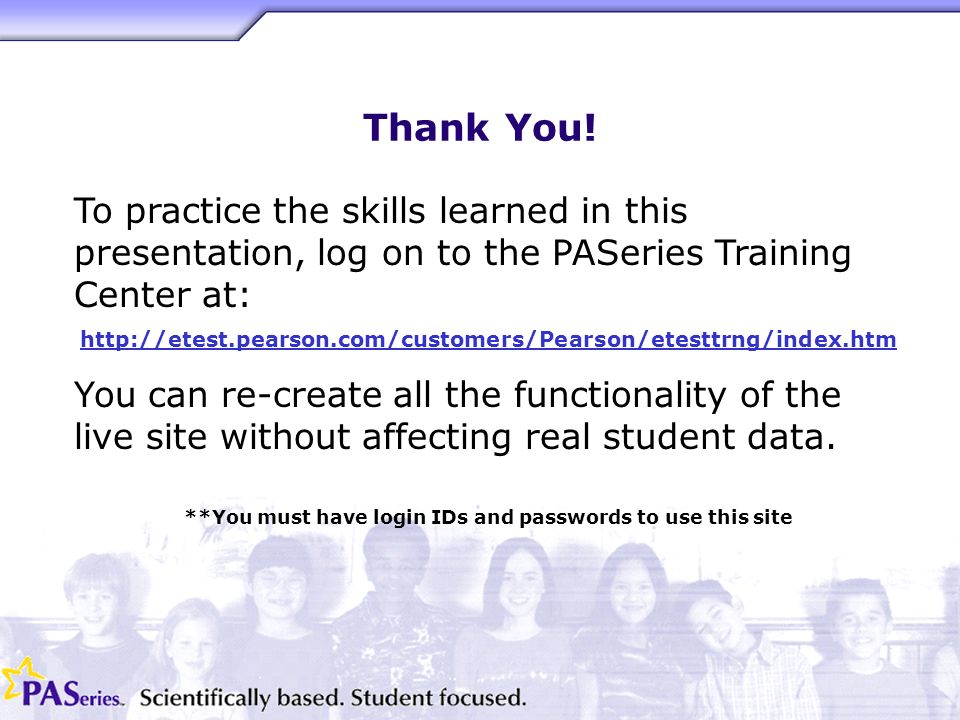 Thank You!

To practice the skills learned in this presentation, log on to the PASeries Training Center at:

http://etest.pearson.com/customers/Pearson/etesttrng/index.htm

You can re-create all the functionality of the live site without affecting real student data.

**You must have login IDs and passwords to use this site

PASeries. Scientifically based. Student focused.